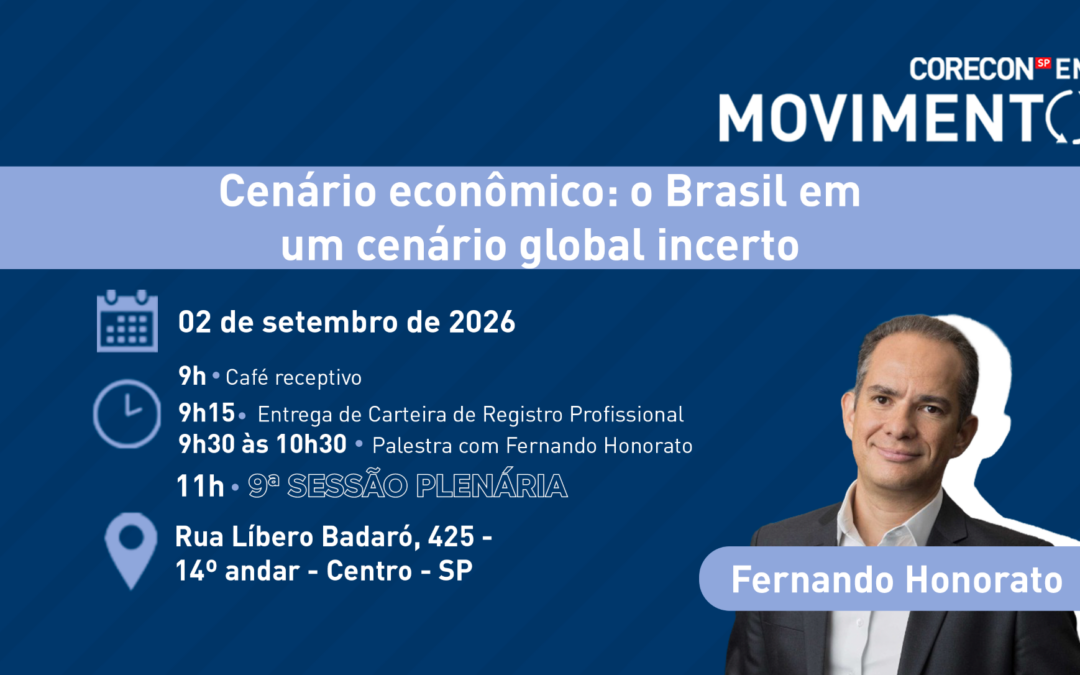 CORECON SP EM
MOVIMENTO

Cenário econômico: o Brasil em um cenário global incerto

02 de setembro de 2026

9h • Café receptivo
9h15 • Entrega de Carteira de Registro Profissional
9h30 às 10h30 • Palestra com Fernando Honorato
11h • 9ª SESSÃO PLENÁRIA

Rua Líbero Badaró, 425 - 14º andar - Centro - SP

Fernando Honorato